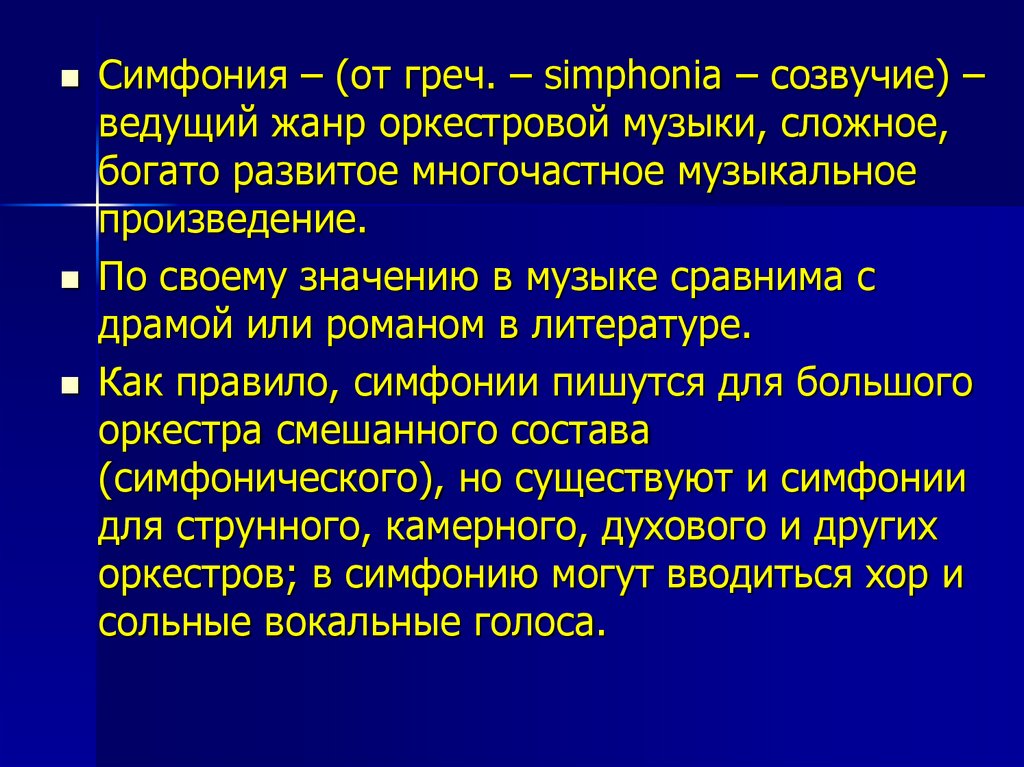 Симфония – (от греч. – simphonia – созвучие) – ведущий жанр оркестровой музыки, сложное, богато развитое многочастное музыкальное произведение.

По своему значению в музыке сравнима с драмой или романом в литературе.

Как правило, симфонии пишутся для большого оркестра смешанного состава (симфонического), но существуют и симфонии для струнного, камерного, духового и других оркестров; в симфонию могут вводиться хор и сольные вокальные голоса.